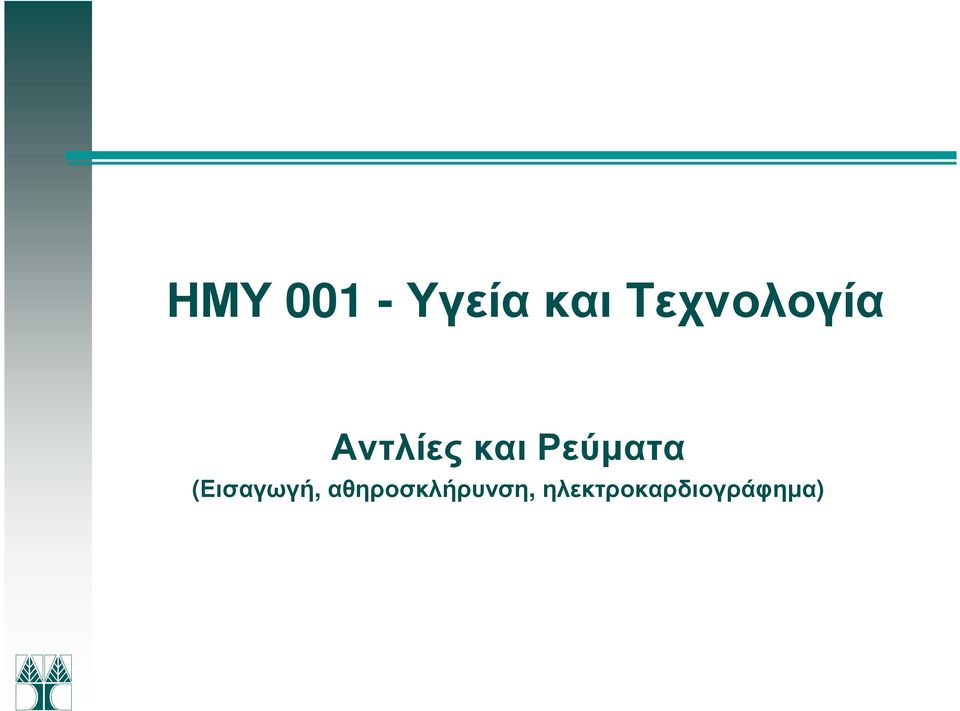 ΗΜΥ 001 - Υγεία και Τεχνολογία

Αντλίες και Ρεύματα
(Εισαγωγή, αθηροσκλήρυνση, ηλεκτροκαρδιογράφημα)